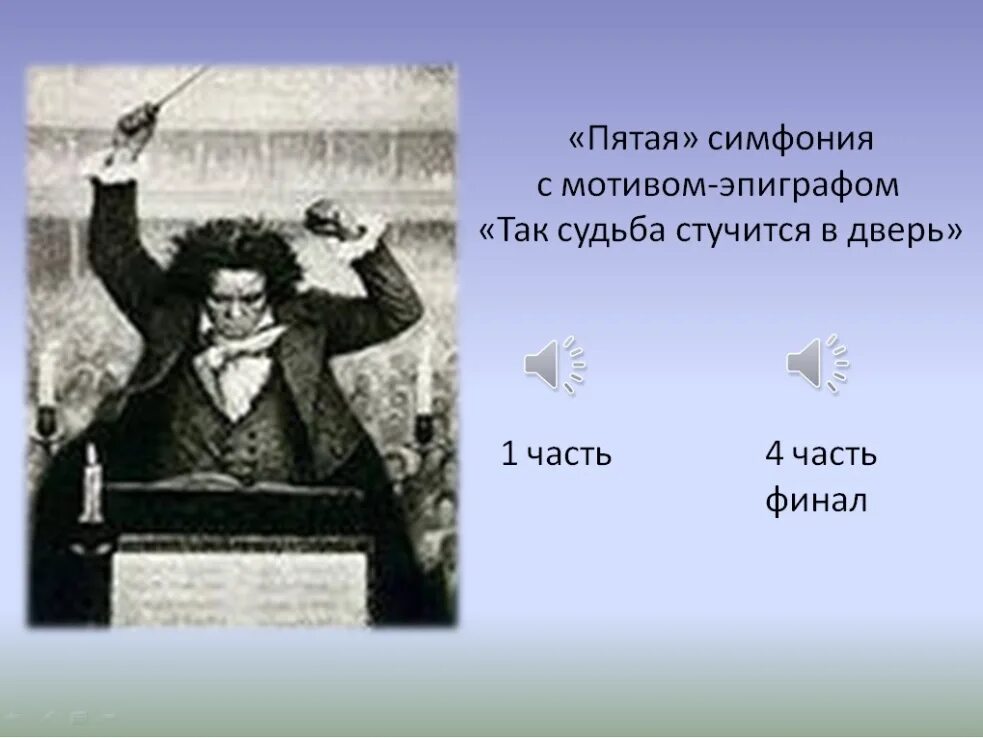 «Пятая» симфония
с мотивом-эпиграфом
«Так судьба стучится в дверь»

1 часть

4 часть
финал